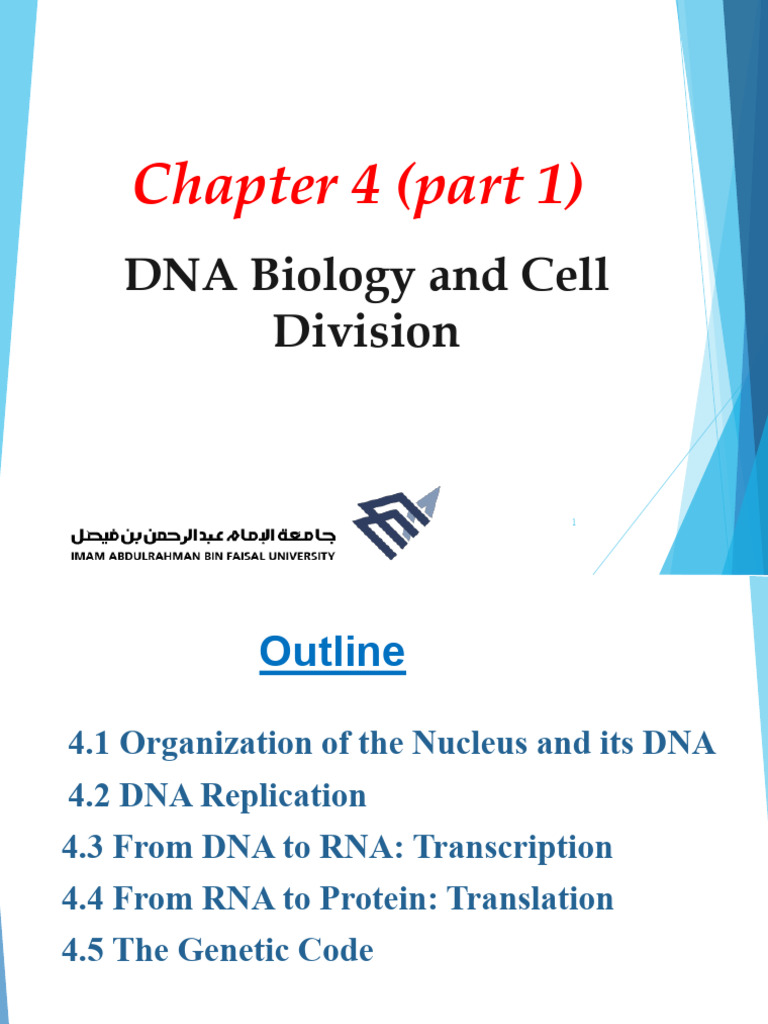 Chapter 4 (part 1)

DNA Biology and Cell Division

جامعة الإمام عبدالرحمن بن فيصل
IMAM ABDULRAHMAN BIN FAISAL UNIVERSITY

1

Outline

4.1 Organization of the Nucleus and its DNA
4.2 DNA Replication
4.3 From DNA to RNA: Transcription
4.4 From RNA to Protein: Translation
4.5 The Genetic Code